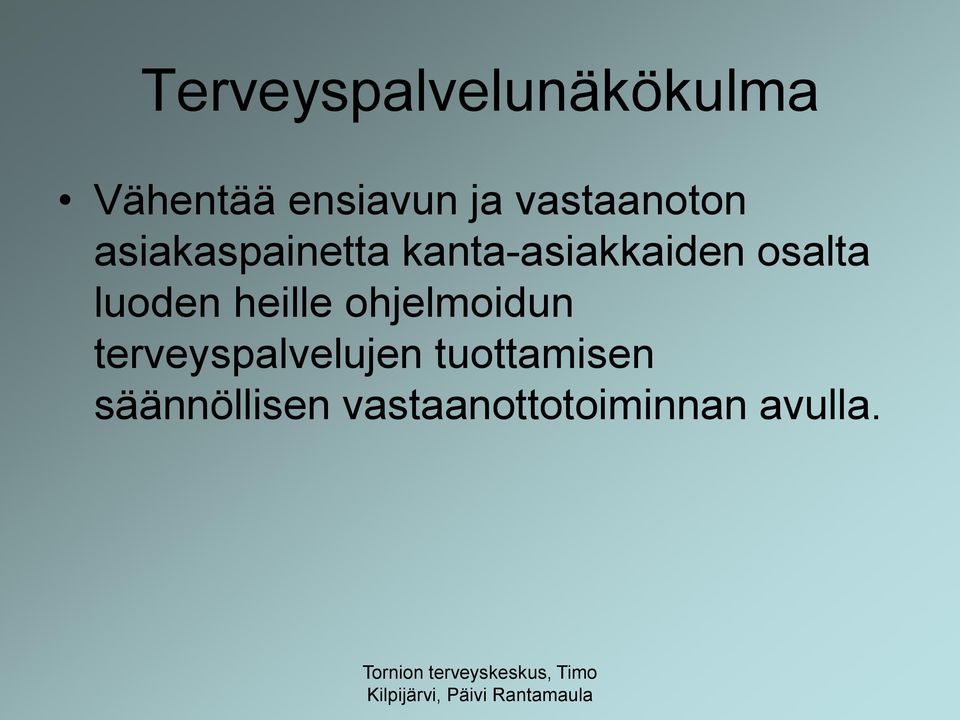 Terveyspalvelunäkökulma

• Vähentää ensiavun ja vastaanoton asiakaspainetta kanta-asiakkaiden osalta luoden heille ohjelmoidun terveyspalvelujen tuottamisen säännöllisen vastaanottotoiminnan avulla.

Tornion terveyskeskus, Timo Kilpijärvi, Päivi Rantamaula